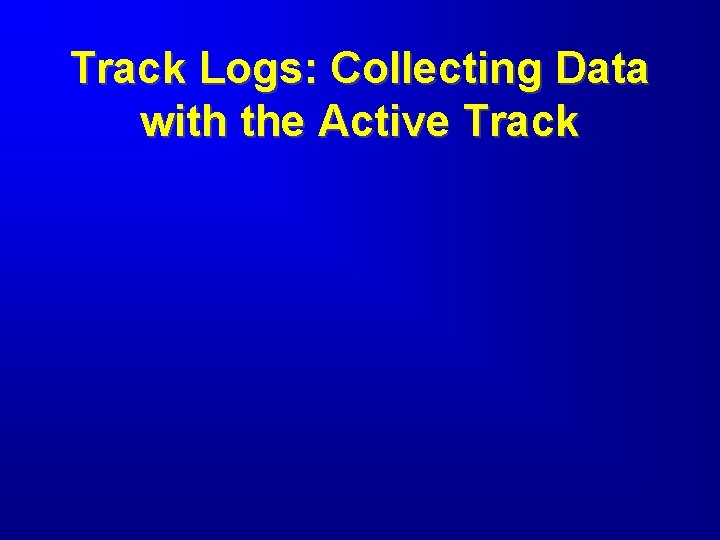 Track Logs: Collecting Data with the Active Track